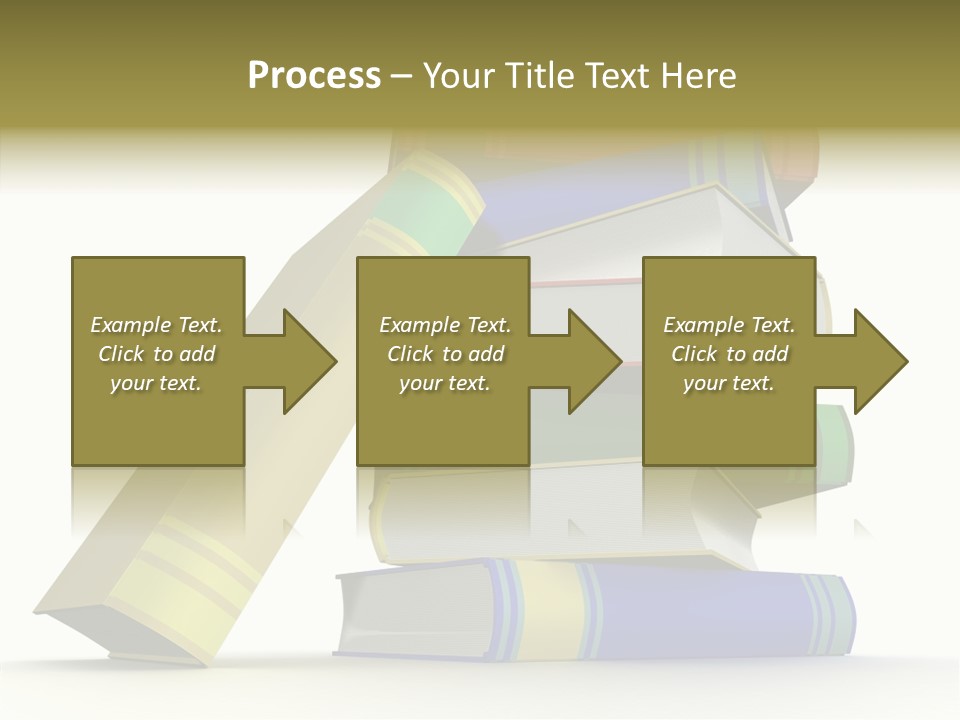 Process – Your Title Text Here

Example Text. Click to add your text.

Example Text. Click to add your text.

Example Text. Click to add your text.